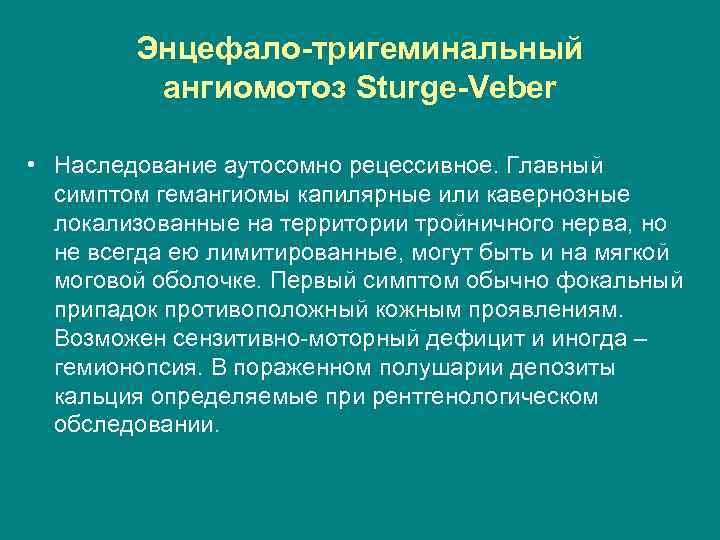 Энцефало-тригеминальный ангиомотоз Sturge-Veber

• Наследование аутосомно рецессивное. Главный симптом гемангиомы капилярные или кавернозные локализованные на территории тройничного нерва, но не всегда ею лимитированные, могут быть и на мягкой моговой оболочке. Первый симптом обычно фокальный припадок противоположный кожным проявлениям. Возможен сензитивно-моторный дефицит и иногда – гемионопсия. В пораженном полушарии депозиты кальция определяемые при рентгенологическом обследовании.